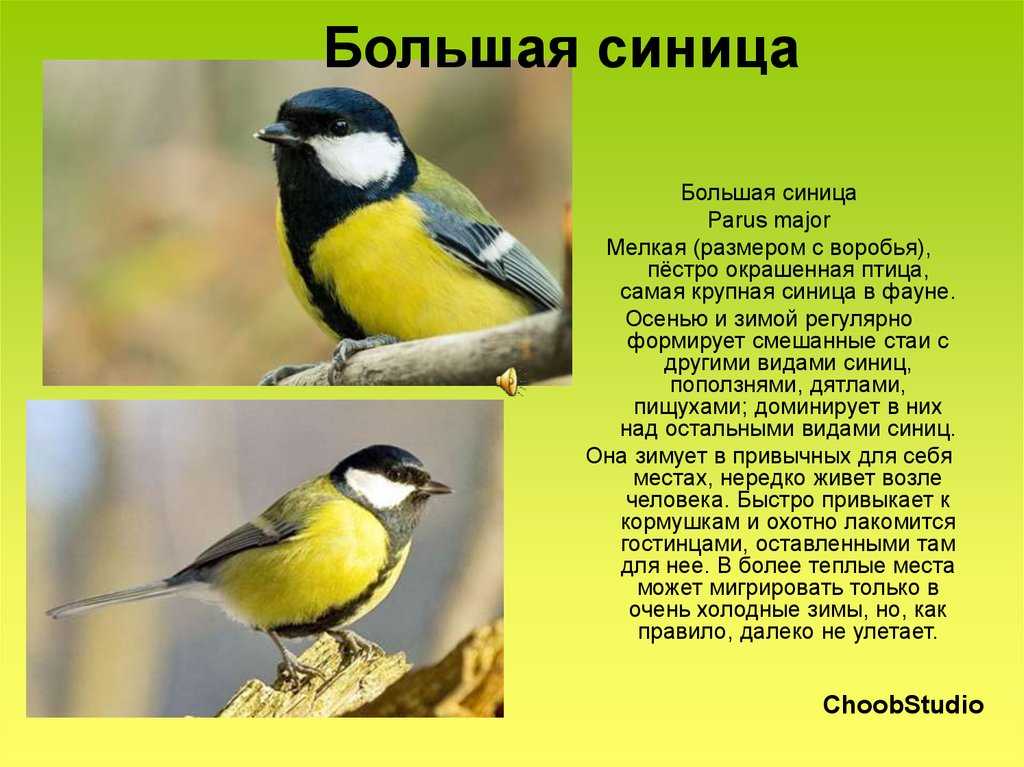 Большая синица

Большая синица
Parus major
Мелкая (размером с воробья), пёстро окрашенная птица, самая крупная синица в фауне.
Осенью и зимой регулярно формирует смешанные стаи с другими видами синиц, поползнями, дятлами, пищухами; доминирует в них над остальными видами синиц.
Она зимует в привычных для себя местах, нередко живет возле человека. Быстро привыкает к кормушкам и охотно лакомится гостинцами, оставленными там для нее. В более теплые места может мигрировать только в очень холодные зимы, но, как правило, далеко не улетает.

ChoobStudio